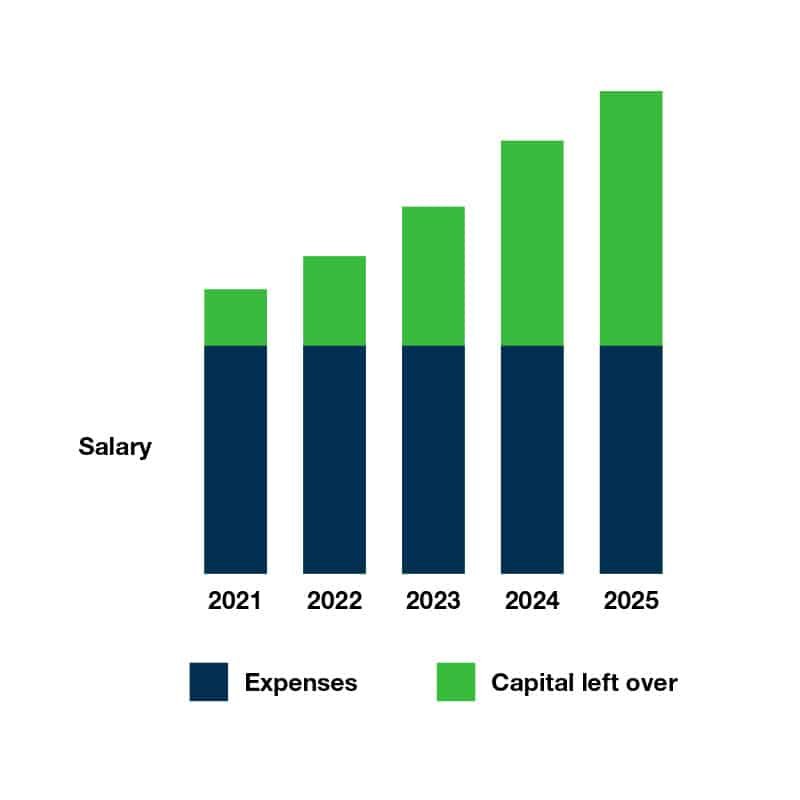 Salary

2021 2022 2023 2024 2025

Expenses

Capital left over